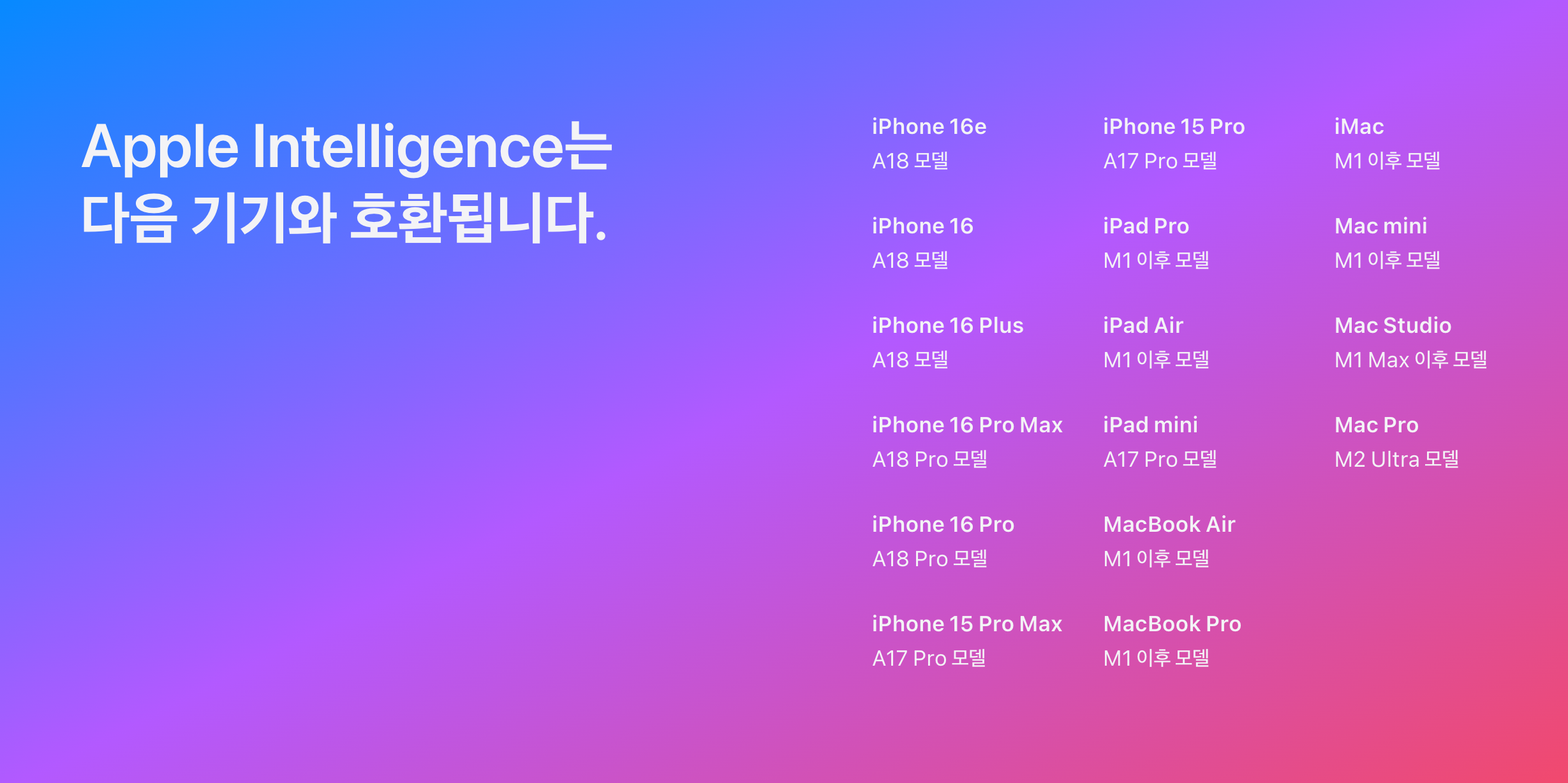 Apple Intelligence는
다음 기기와 호환됩니다.

iPhone 16e
A18 모델

iPhone 16
A18 모델

iPhone 16 Plus
A18 모델

iPhone 16 Pro Max
A18 Pro 모델

iPhone 16 Pro
A18 Pro 모델

iPhone 15 Pro Max
A17 Pro 모델

iPhone 15 Pro
A17 Pro 모델

iPad Pro
M1 이후 모델

iPad Air
M1 이후 모델

iPad mini
A17 Pro 모델

MacBook Air
M1 이후 모델

MacBook Pro
M1 이후 모델

iMac
M1 이후 모델

Mac mini
M1 이후 모델

Mac Studio
M1 Max 이후 모델

Mac Pro
M2 Ultra 모델